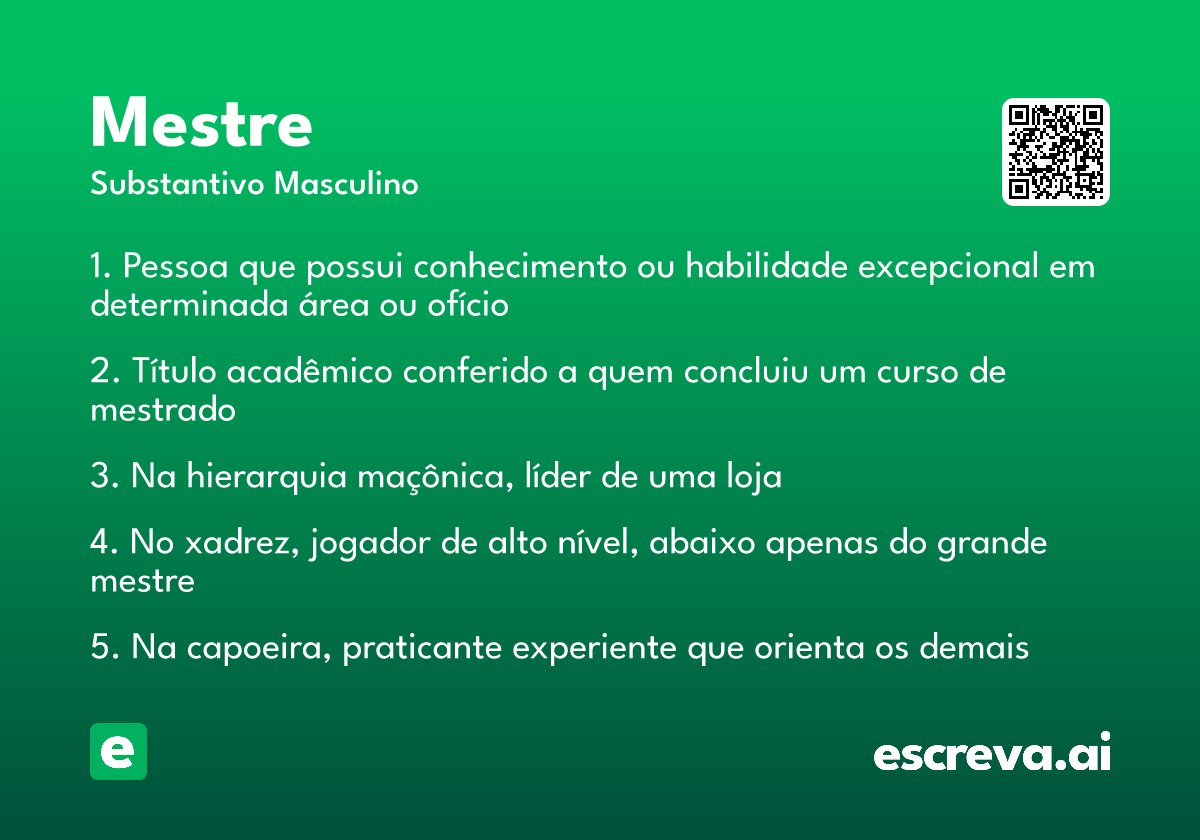 Mestre

Substantivo Masculino

1. Pessoa que possui conhecimento ou habilidade excepcional em determinada área ou ofício

2. Título acadêmico conferido a quem concluiu um curso de mestrado

3. Na hierarquia maçônica, líder de uma loja

4. No xadrez, jogador de alto nível, abaixo apenas do grande mestre

5. Na capoeira, praticante experiente que orienta os demais

e

escreva.ai